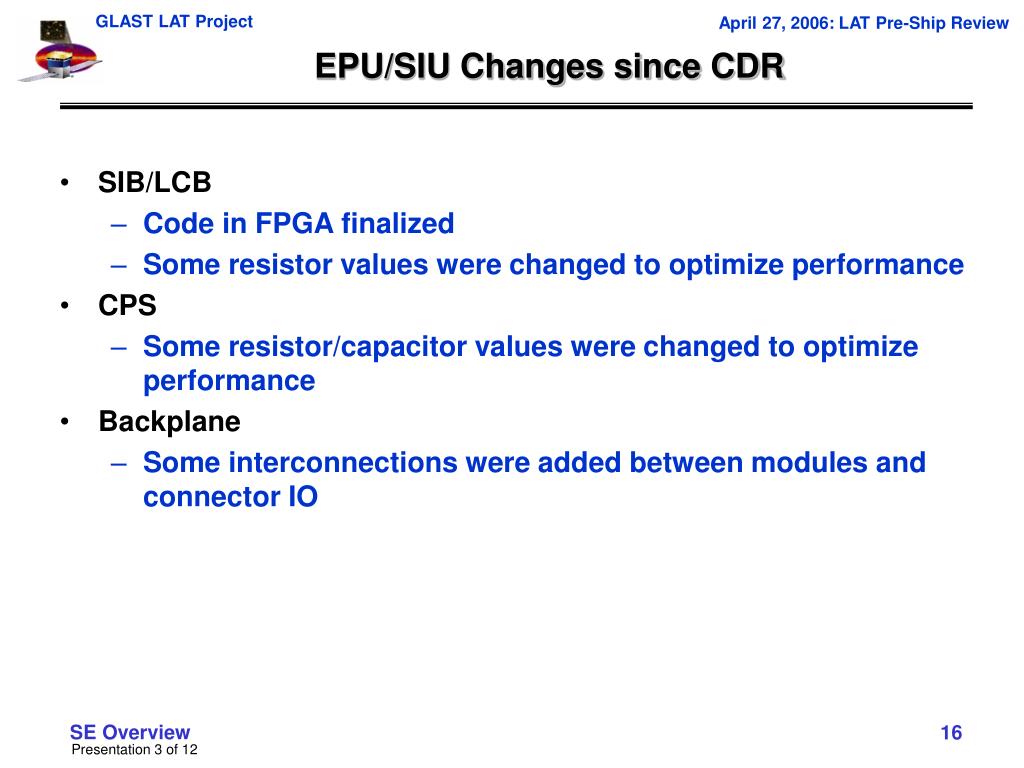 GLAST LAT Project

April 27, 2006: LAT Pre-Ship Review

EPU/SIU Changes since CDR

• SIB/LCB
– Code in FPGA finalized
– Some resistor values were changed to optimize performance
• CPS
– Some resistor/capacitor values were changed to optimize performance
• Backplane
– Some interconnections were added between modules and connector IO

SE Overview
Presentation 3 of 12

16